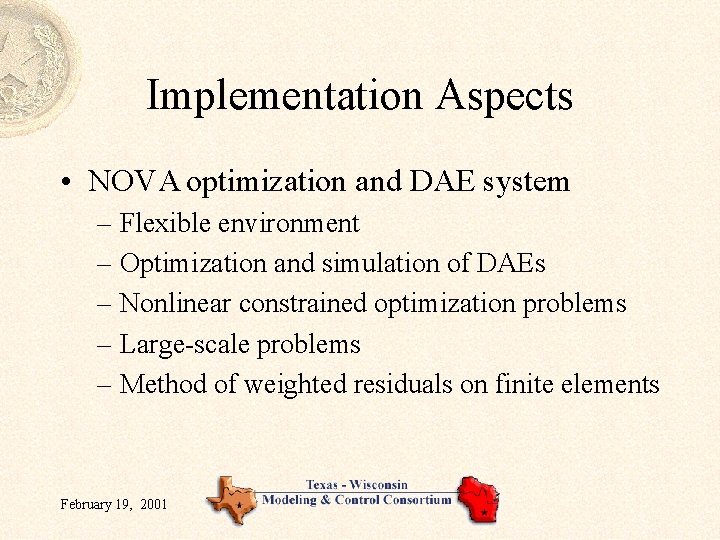 Implementation Aspects

• NOVA optimization and DAE system
– Flexible environment
– Optimization and simulation of DAEs
– Nonlinear constrained optimization problems
– Large-scale problems
– Method of weighted residuals on finite elements

February 19, 2001

Texas - Wisconsin
Modeling & Control Consortium